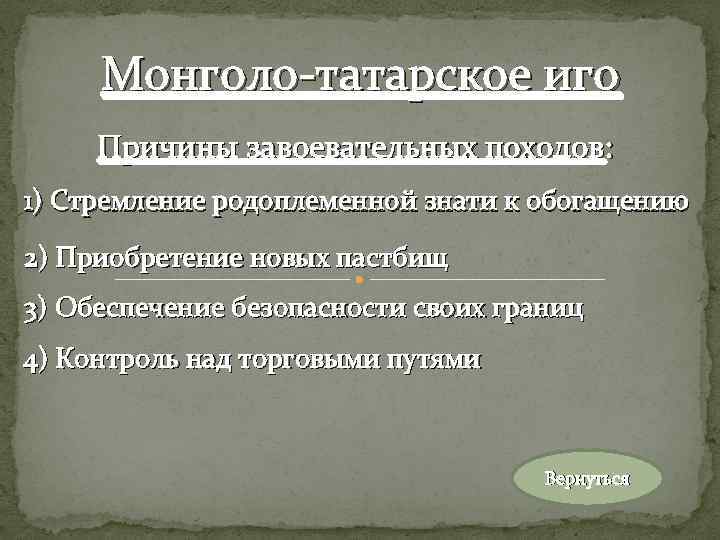 Монголо-татарское иго

Причины завоевательных походов:

1) Стремление родоплеменной знати к обогащению

2) Приобретение новых пастбищ

3) Обеспечение безопасности своих границ

4) Контроль над торговыми путями

Вернуться